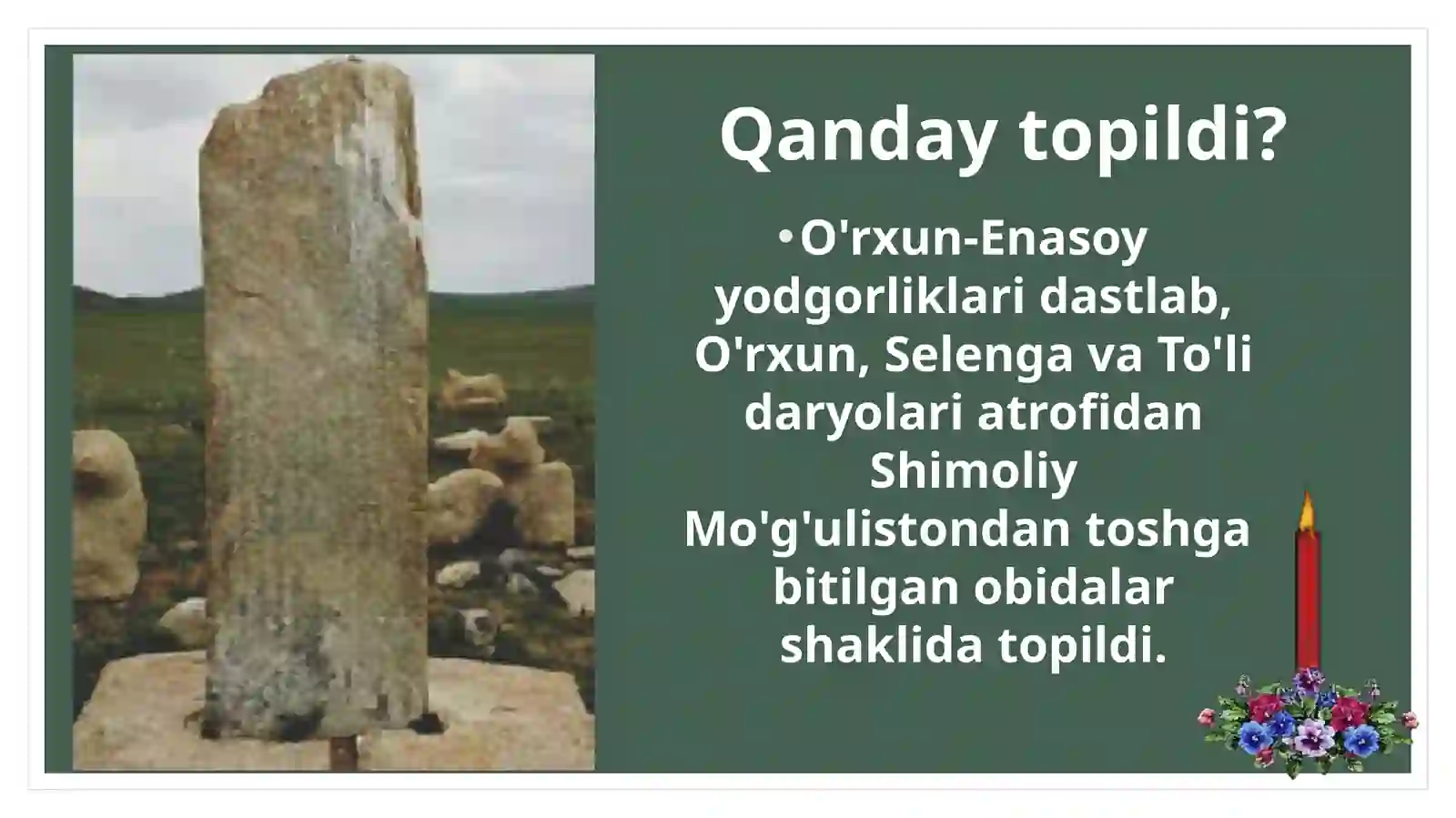 Qanday topildi?

• O'rxun-Enasoy yodgorliklari dastlab, O'rxun, Selenga va To'li daryolari atrofidan Shimoliy Mo'g'ulistondan toshga bitilgan obidalar shaklida topildi.